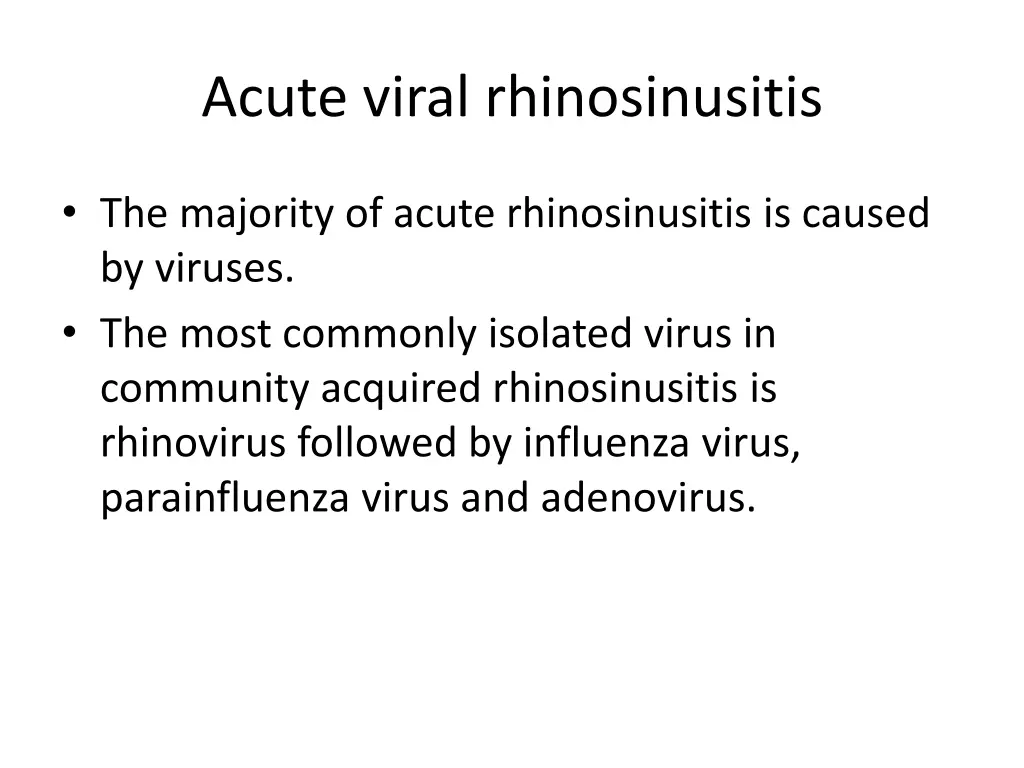 Acute viral rhinosinusitis

• The majority of acute rhinosinusitis is caused by viruses.
• The most commonly isolated virus in community acquired rhinosinusitis is rhinovirus followed by influenza virus, parainfluenza virus and adenovirus.